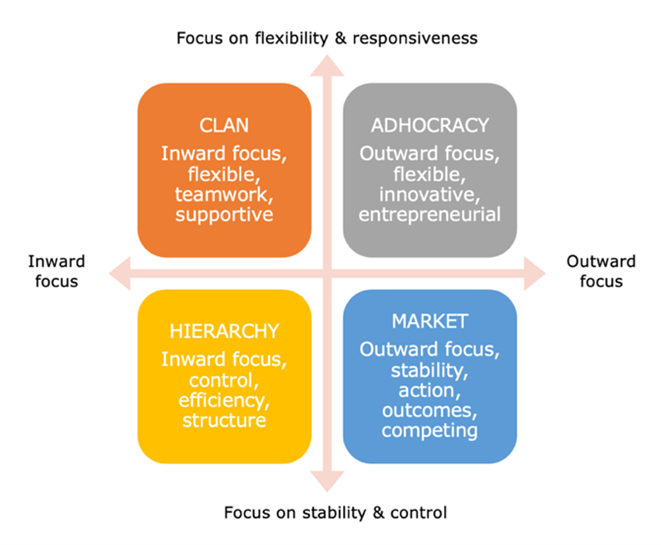 Focus on flexibility & responsiveness

CLAN
Inward focus, flexible, teamwork, supportive

ADHOCRACY
Outward focus, flexible, innovative, entrepreneurial

Inward focus

Outward focus

HIERARCHY
Inward focus, control, efficiency, structure

MARKET
Outward focus, stability, action, outcomes, competing

Focus on stability & control